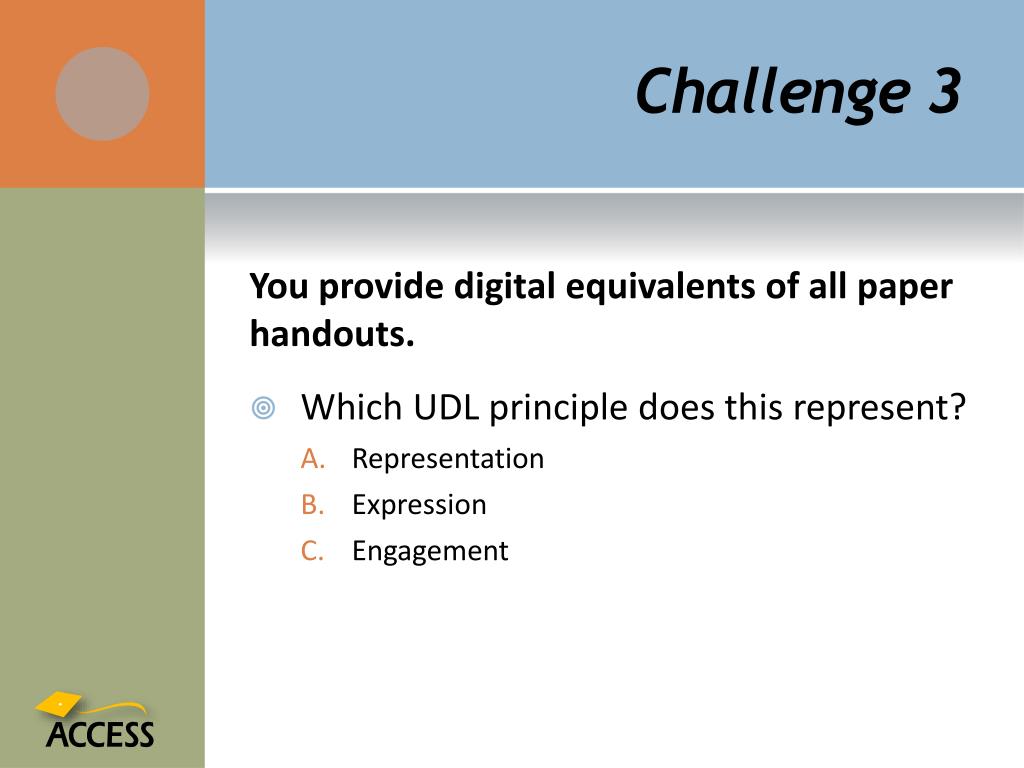 Challenge 3

You provide digital equivalents of all paper handouts.

Which UDL principle does this represent?
A. Representation
B. Expression
C. Engagement

ACCESS